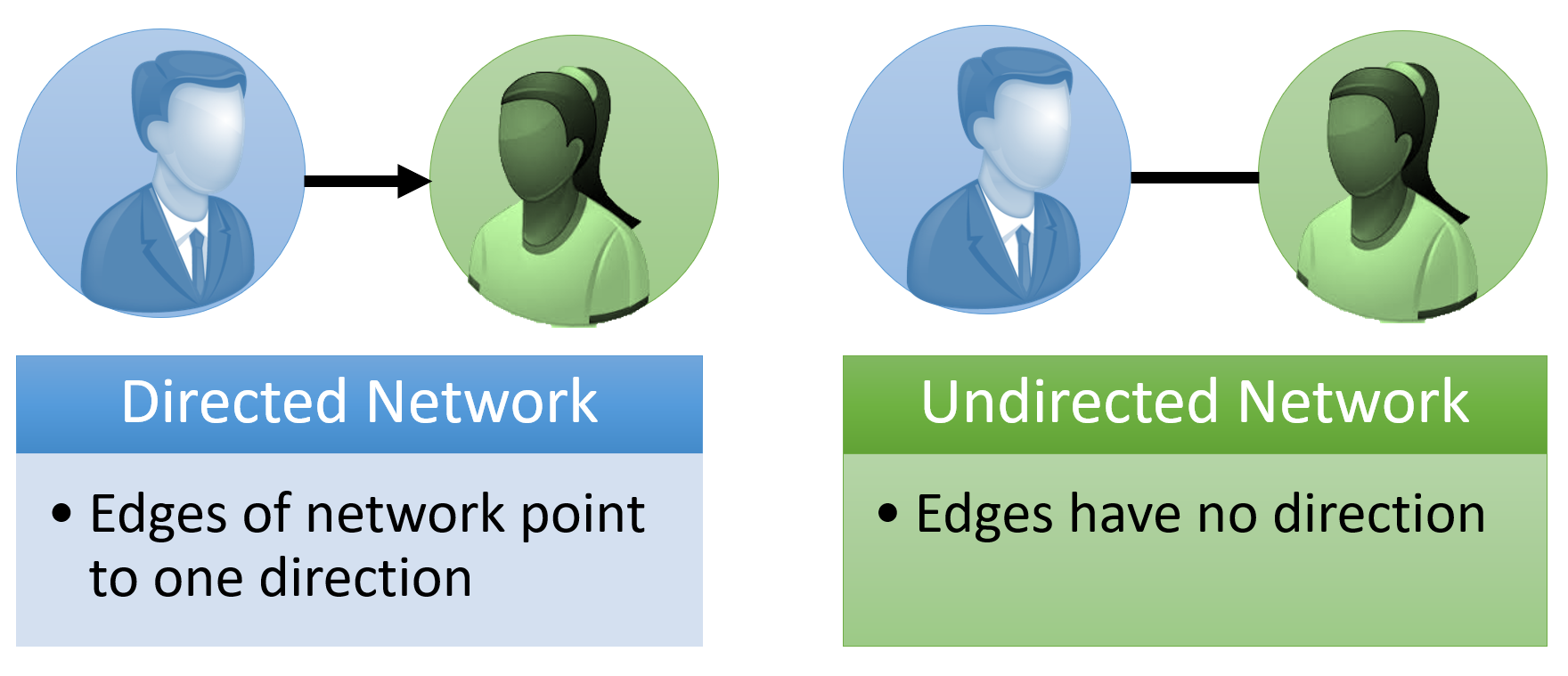 Directed Network

• Edges of network point to one direction

Undirected Network

• Edges have no direction